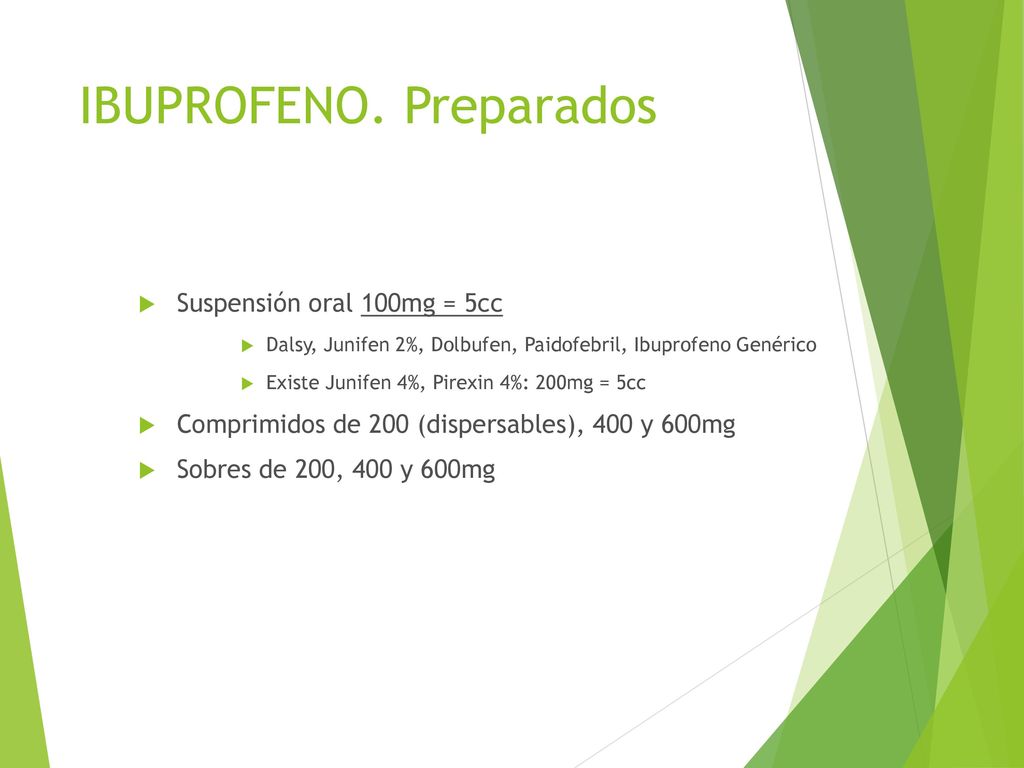 IBUPROFENO. Preparados

Suspensión oral 100mg = 5cc

Dalsy, Junifen 2%, Dolbufen, Paidofebril, Ibuprofeno Genérico

Existe Junifen 4%, Pirexin 4%: 200mg = 5cc

Comprimidos de 200 (dispersables), 400 y 600mg

Sobres de 200, 400 y 600mg